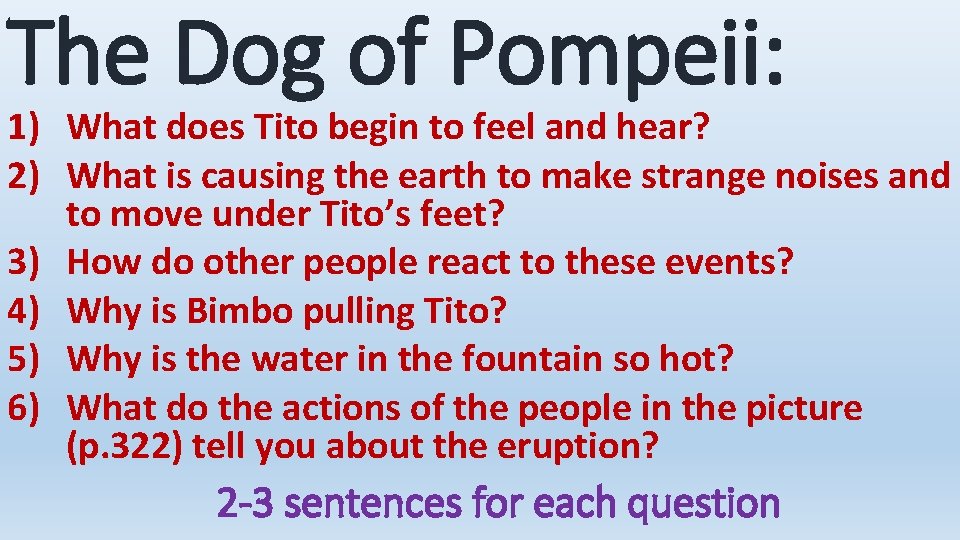 The Dog of Pompeii:

1) What does Tito begin to feel and hear?
2) What is causing the earth to make strange noises and to move under Tito’s feet?
3) How do other people react to these events?
4) Why is Bimbo pulling Tito?
5) Why is the water in the fountain so hot?
6) What do the actions of the people in the picture (p.322) tell you about the eruption?

2-3 sentences for each question